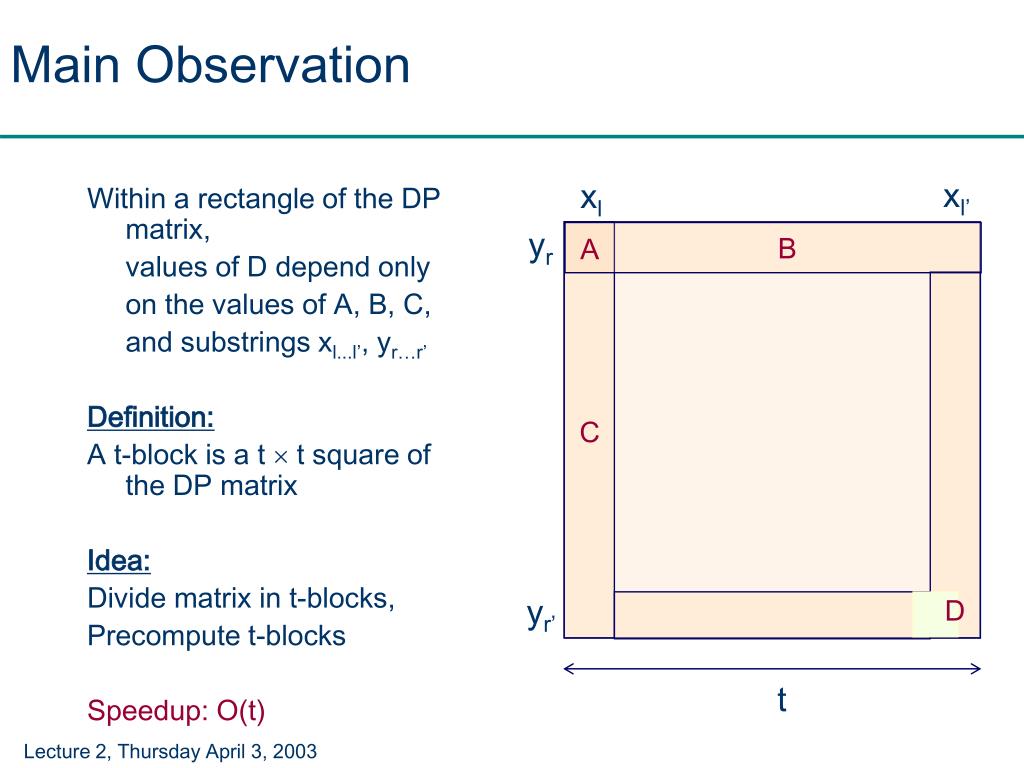 Main Observation

Within a rectangle of the DP matrix,
values of D depend only on the values of A, B, C, and substrings $x_{l...l'}$, $y_{r...r'}$

Definition:
A t-block is a t $\times$ t square of the DP matrix

Idea:
Divide matrix in t-blocks,
Precompute t-blocks

Speedup: O(t)

$x_l$ $x_{l'}$
$y_r$
A
B
C
$y_{r'}$
D
t

Lecture 2, Thursday April 3, 2003